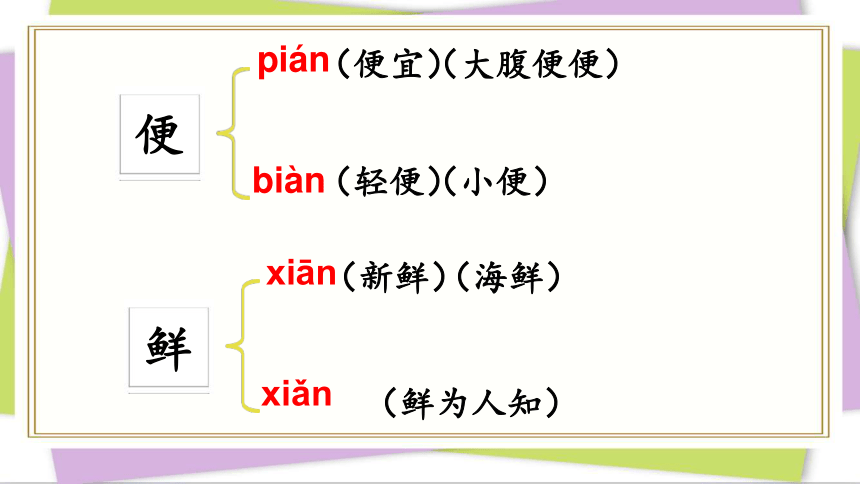 便

pián（便宜）（大腹便便）

biàn（轻便）（小便）

鲜

xiān（新鲜）（海鲜）

xiǎn（鲜为人知）